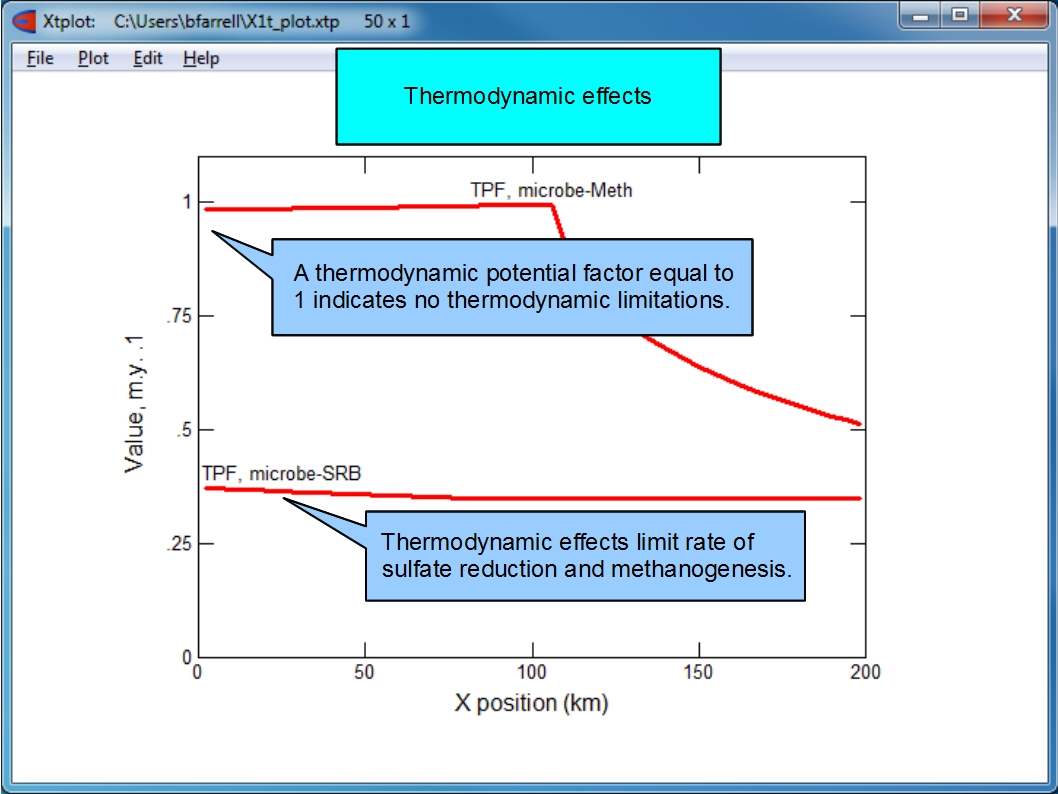 Xtplot: C:\Users\bfarrell\X1t_plot.xtp 50 x 1

File Plot Edit Help

Thermodynamic effects

TPF, microbe-Meth

A thermodynamic potential factor equal to 1 indicates no thermodynamic limitations.

TPF, microbe-SRB

Thermodynamic effects limit rate of sulfate reduction and methanogenesis.

Value, m.y. .1

1
.75
.5
.25
0

0
50
100
150
200

X position (km)